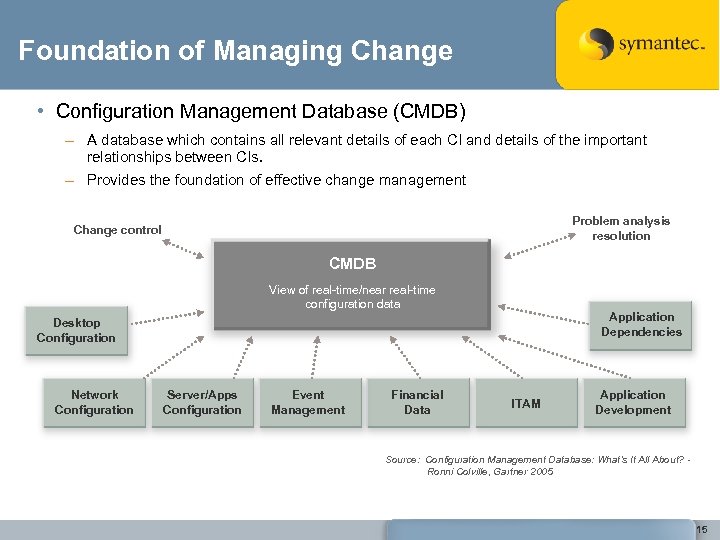 Foundation of Managing Change

symantec.

• Configuration Management Database (CMDB)

– A database which contains all relevant details of each CI and details of the important relationships between CIs.

– Provides the foundation of effective change management

Change control

Problem analysis resolution

CMDB

View of real-time/near real-time configuration data

Desktop Configuration

Application Dependencies

Network Configuration

Server/Apps Configuration

Event Management

Financial Data

ITAM

Application Development

Source: Configuration Management Database: What's It All About? - Ronni Colville, Gartner 2005

15